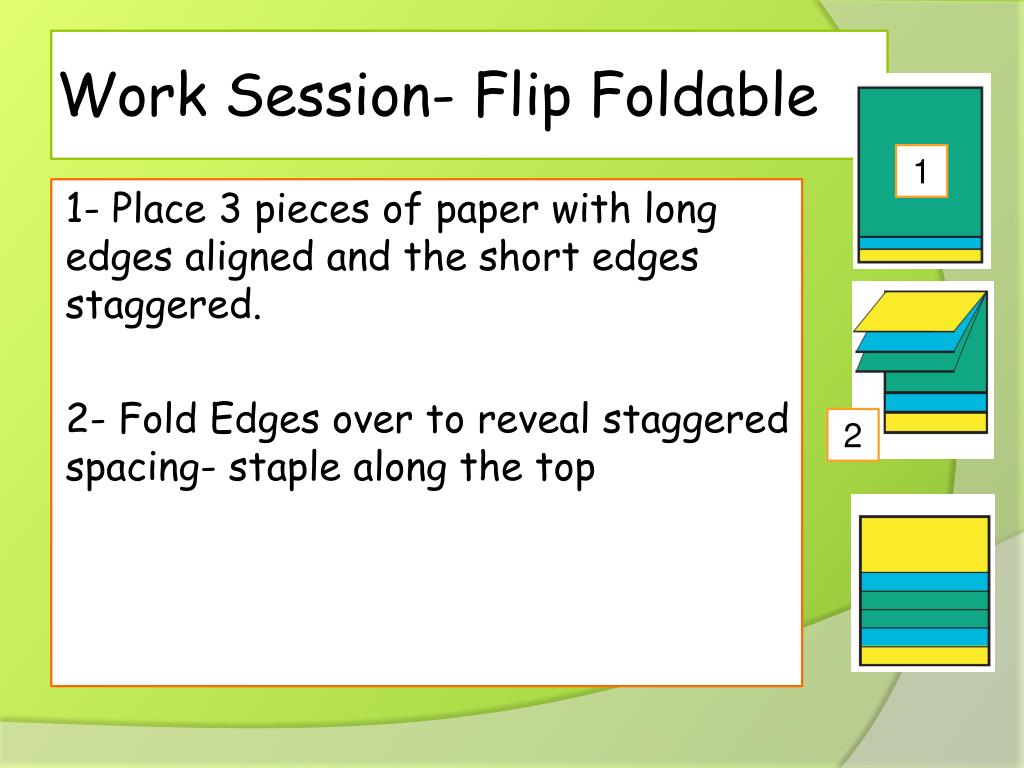 Work Session- Flip Foldable

1- Place 3 pieces of paper with long edges aligned and the short edges staggered.

2- Fold Edges over to reveal staggered spacing- staple along the top

1

2